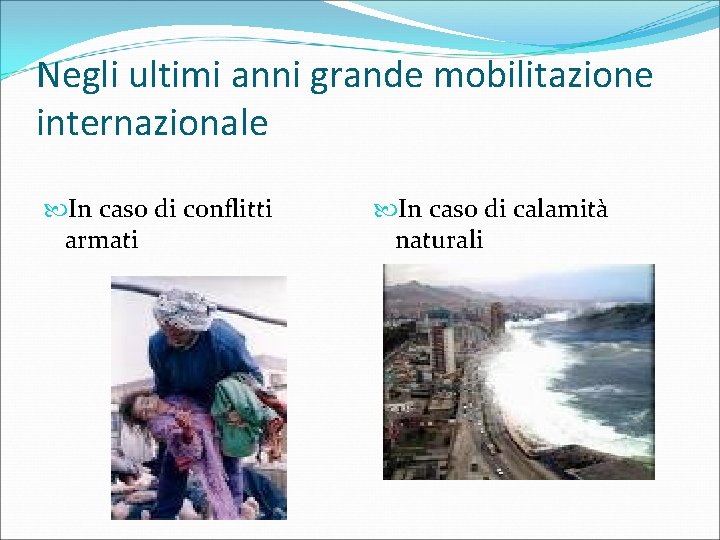 Negli ultimi anni grande mobilitazione internazionale

In caso di conflitti armati

In caso di calamità naturali